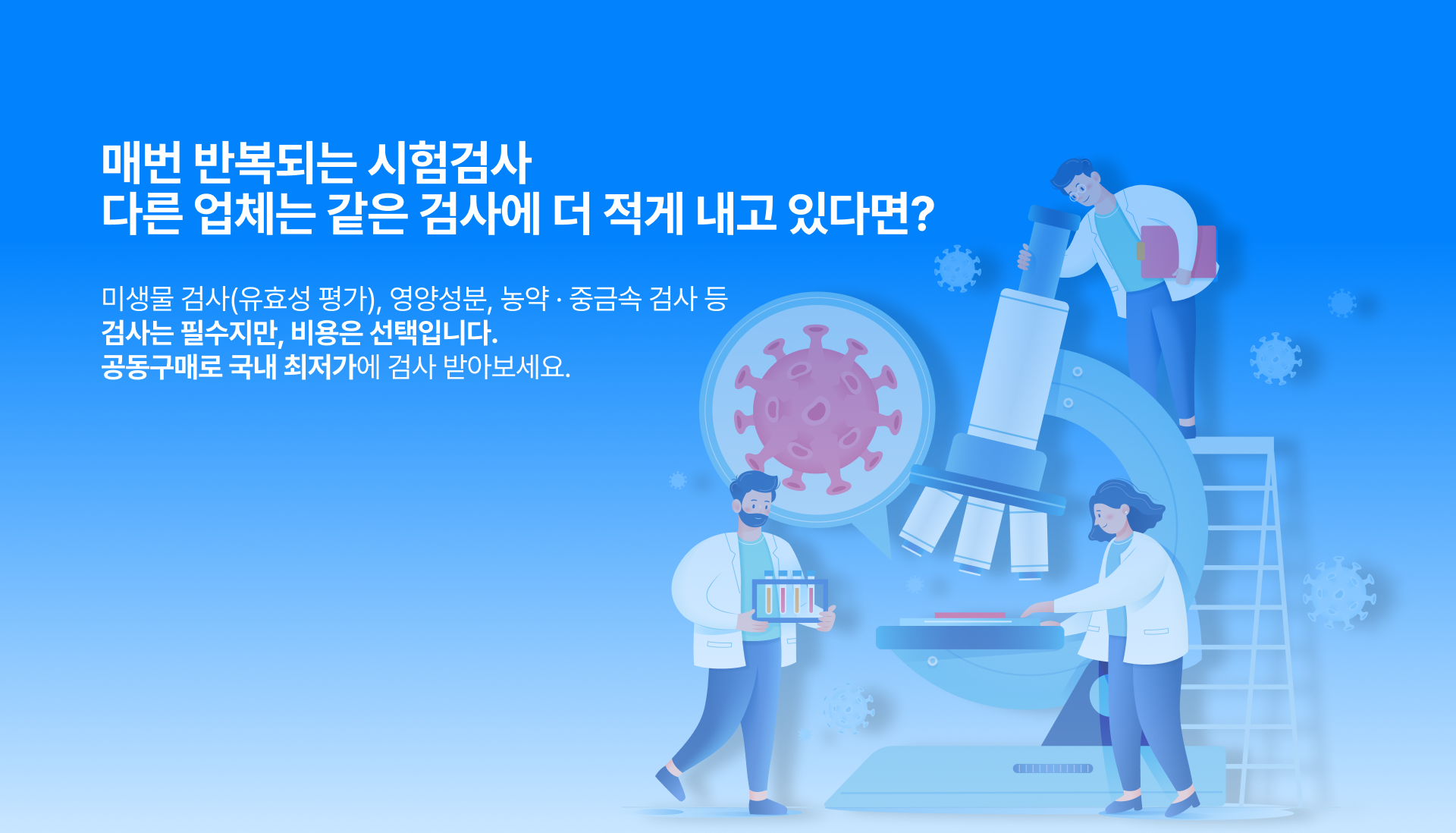 매번 반복되는 시험검사
다른 업체는 같은 검사에 더 적게 내고 있다면?

미생물 검사(유효성 평가), 영양성분, 농약 · 중금속 검사 등
검사는 필수지만, 비용은 선택입니다.
공동구매로 국내 최저가에 검사 받아보세요.